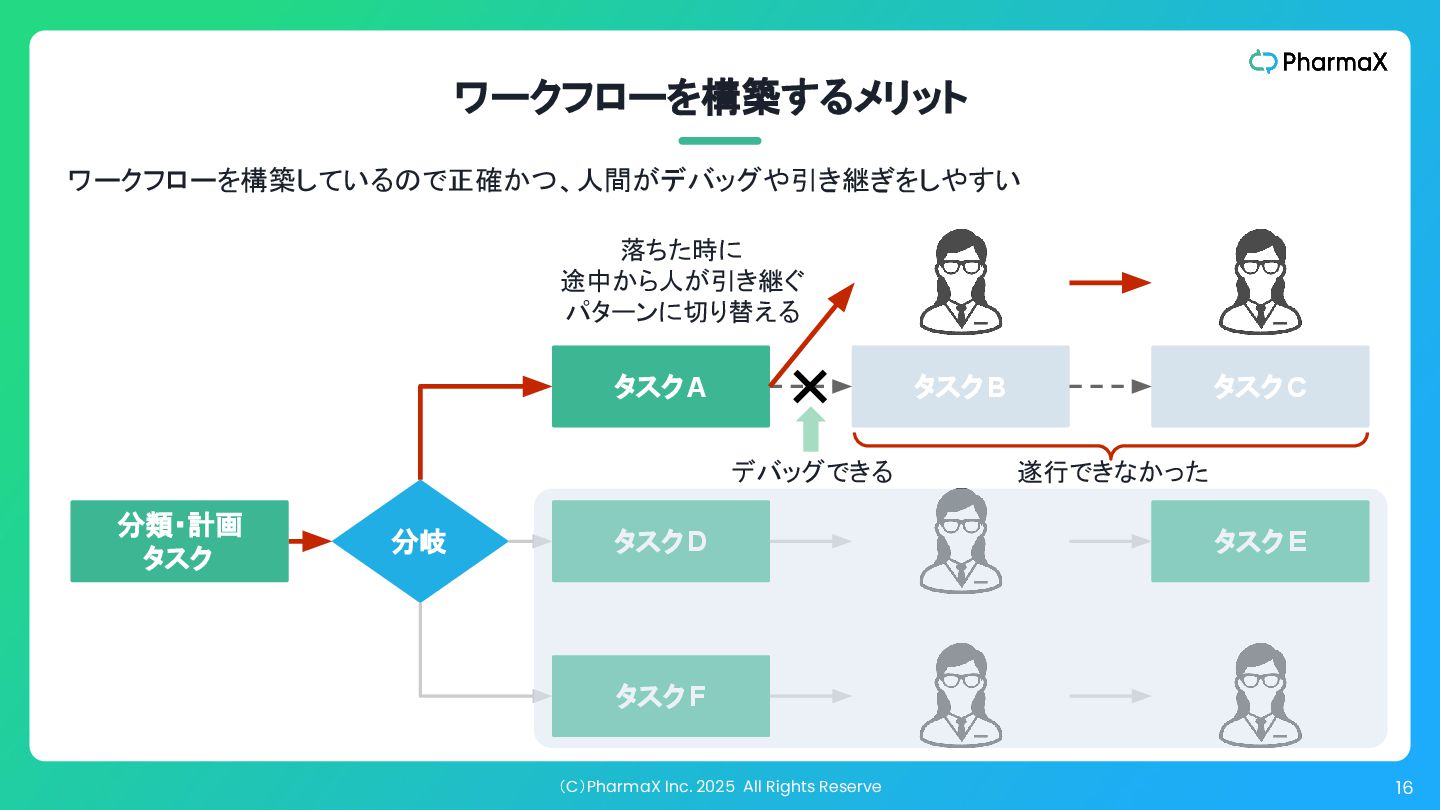 PharmaX

ワークフローを構築するメリット

ワークフローを構築しているので正確かつ、人間がデバッグや引き継ぎをしやすい

落ちた時に
途中から人が引き継ぐ
パターンに切り替える

タスクA

タスクB

タスクC

デバッグできる

遂行できなかった

分類・計画
タスク

分岐

タスクD

タスクE

タスクF

(C)PharmaX Inc. 2025 All Rights Reserve

16